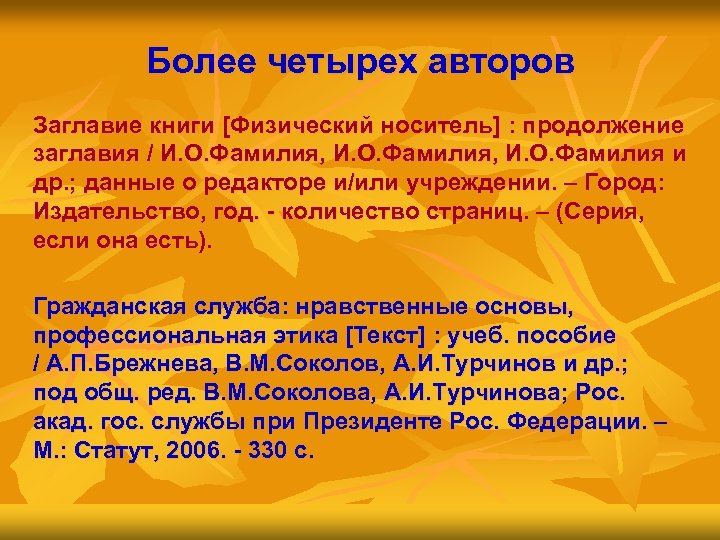 Более четырех авторов

Заглавие книги [Физический носитель] : продолжение заглавия / И.О.Фамилия, И.О.Фамилия, И.О.Фамилия и др.; данные о редакторе и/или учреждении. – Город: Издательство, год. - количество страниц. – (Серия, если она есть).

Гражданская служба: нравственные основы, профессиональная этика [Текст] : учеб. пособие / А.П.Брежнева, В.М.Соколов, А.И.Турчинов и др.; под общ. ред. В.М.Соколова, А.И.Турчинова; Рос. акад. гос. службы при Президенте Рос. Федерации. – М.: Статут, 2006. - 330 с.